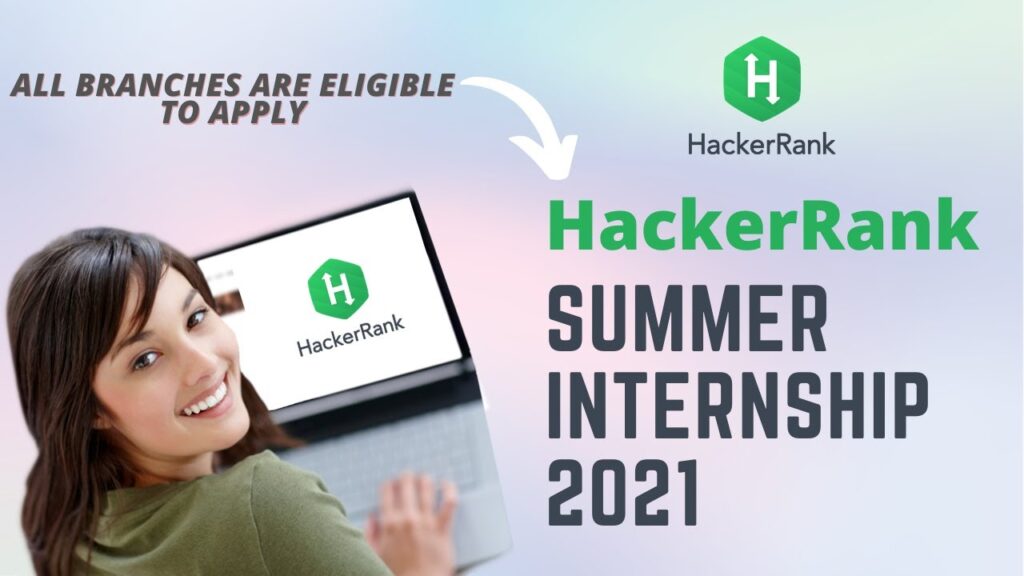 ALL BRANCHES ARE ELIGIBLE TO APPLY

H
HackerRank

HackerRank
SUMMER INTERNSHIP 2021

H
HackerRank